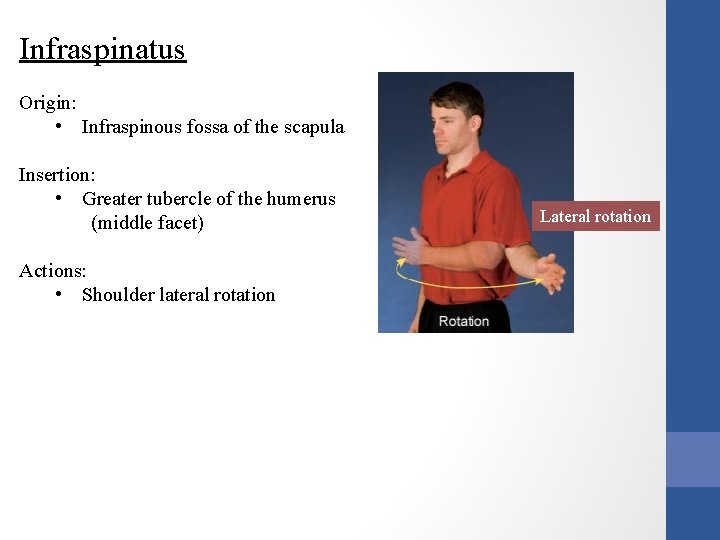 Infraspinatus

Origin:
• Infraspinous fossa of the scapula

Insertion:
• Greater tubercle of the humerus (middle facet)

Actions:
• Shoulder lateral rotation

Lateral rotation

Rotation